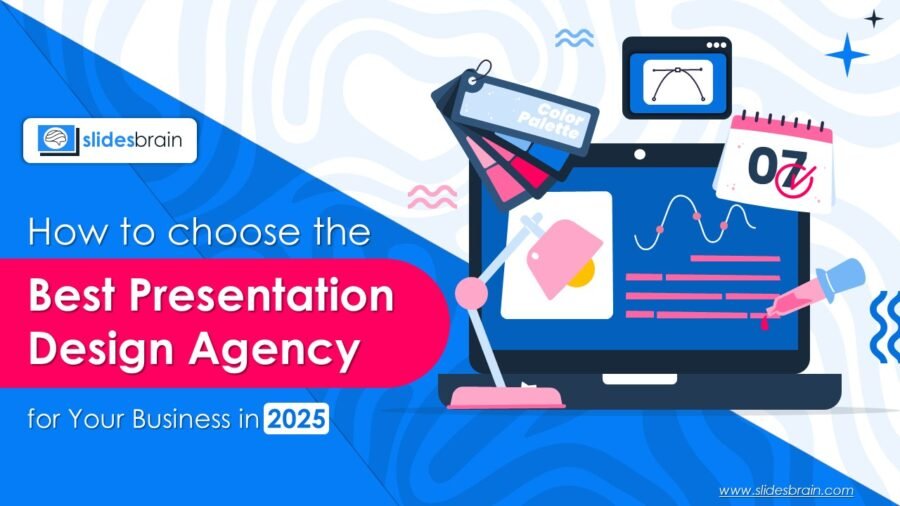 slidesbrain

How to choose the

Best Presentation Design Agency

for Your Business in 2025

Color Palette

07

www.slidesbrain.com